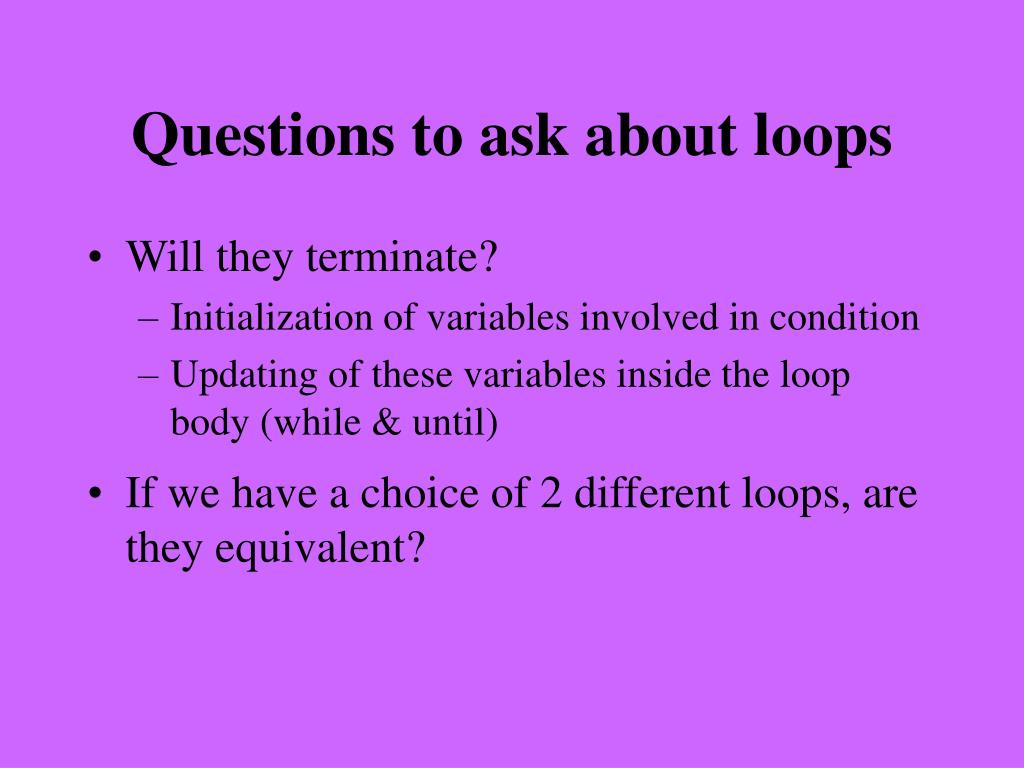 Questions to ask about loops

• Will they terminate?
  – Initialization of variables involved in condition
  – Updating of these variables inside the loop body (while & until)

• If we have a choice of 2 different loops, are they equivalent?